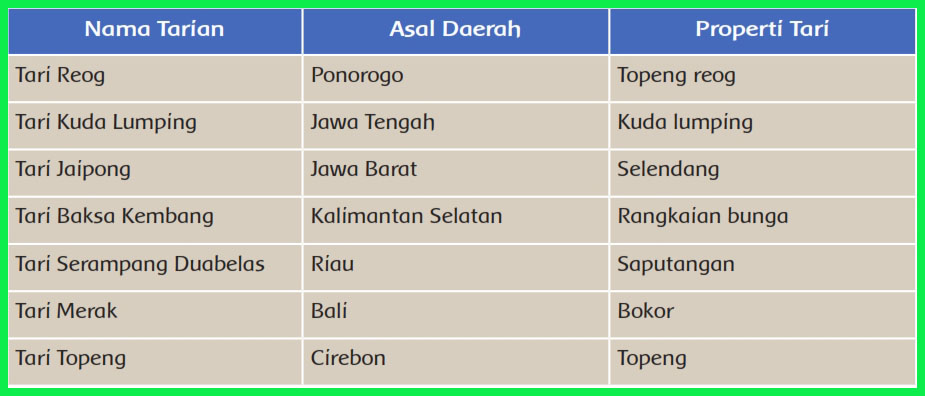 | Nama Tarian | Asal Daerah | Properti Tari |
|---|---|---|
| Tari Reog | Ponorogo | Topeng reog |
| Tari Kuda Lumping | Jawa Tengah | Kuda lumping |
| Tari Jaipong | Jawa Barat | Selendang |
| Tari Baksa Kembang | Kalimantan Selatan | Rangkaian bunga |
| Tari Serampang Duabelas | Riau | Saputangan |
| Tari Merak | Bali | Bokor |
| Tari Topeng | Cirebon | Topeng |